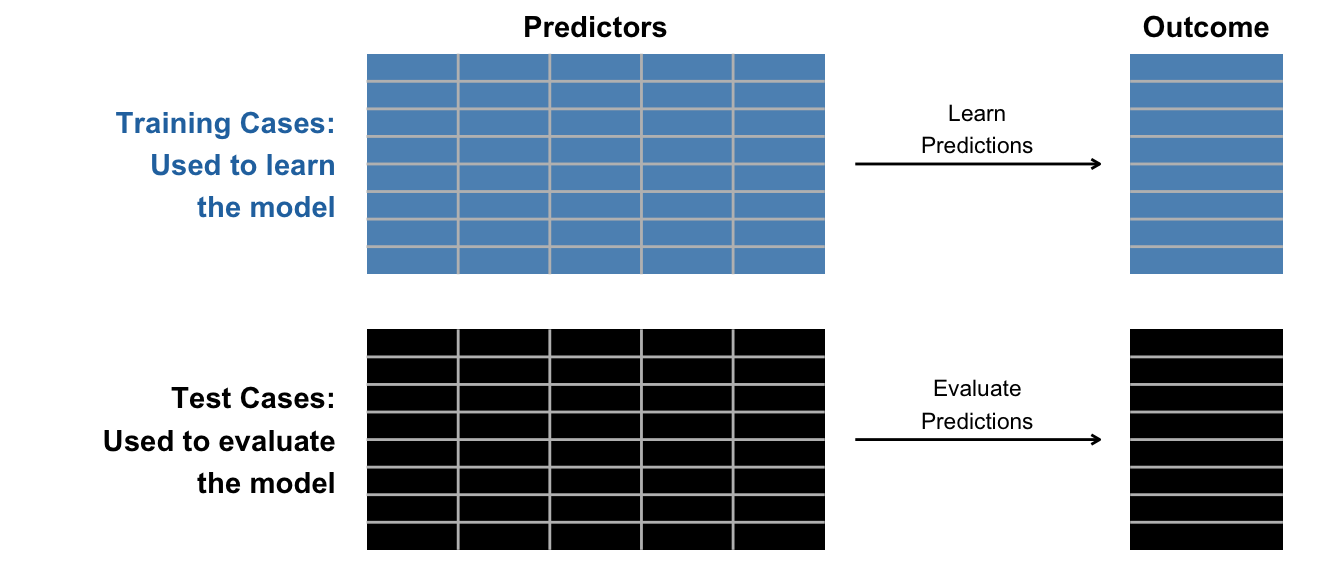 Predictors

Outcome

Training Cases:
Used to learn
the model

Learn
Predictions

Test Cases:
Used to evaluate
the model

Evaluate
Predictions